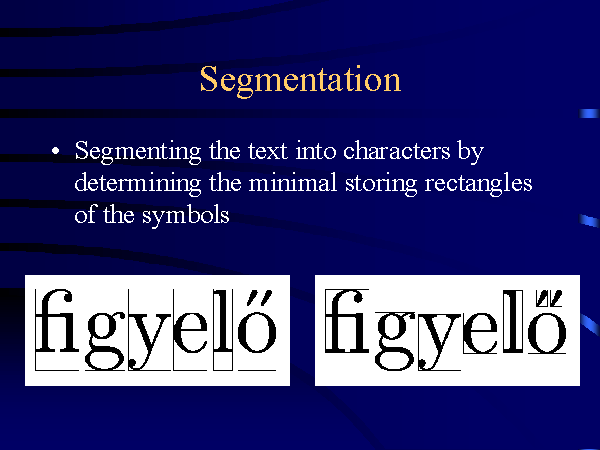 Segmentation

• Segmenting the text into characters by determining the minimal storing rectangles of the symbols

figyelő

figyelő